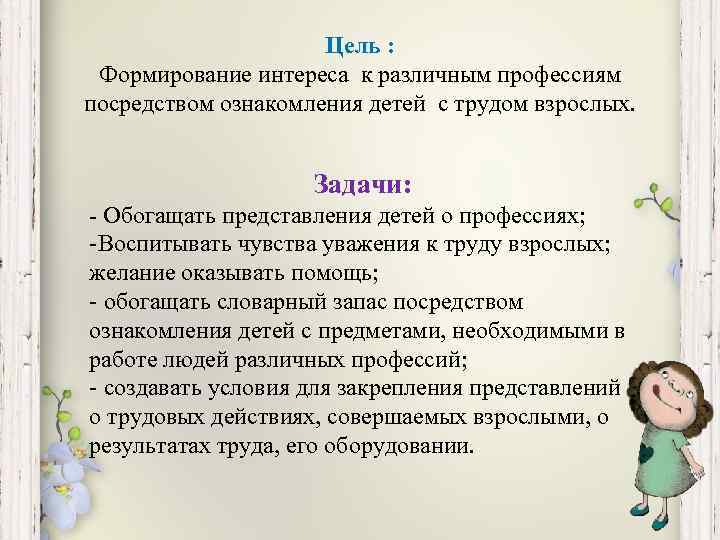 Цель :
Формирование интереса к различным профессиям посредством ознакомления детей с трудом взрослых.

Задачи:
- Обогащать представления детей о профессиях;
-Воспитывать чувства уважения к труду взрослых; желание оказывать помощь;
- обогащать словарный запас посредством ознакомления детей с предметами, необходимыми в работе людей различных профессий;
- создавать условия для закрепления представлений о трудовых действиях, совершаемых взрослыми, о результатах труда, его оборудовании.